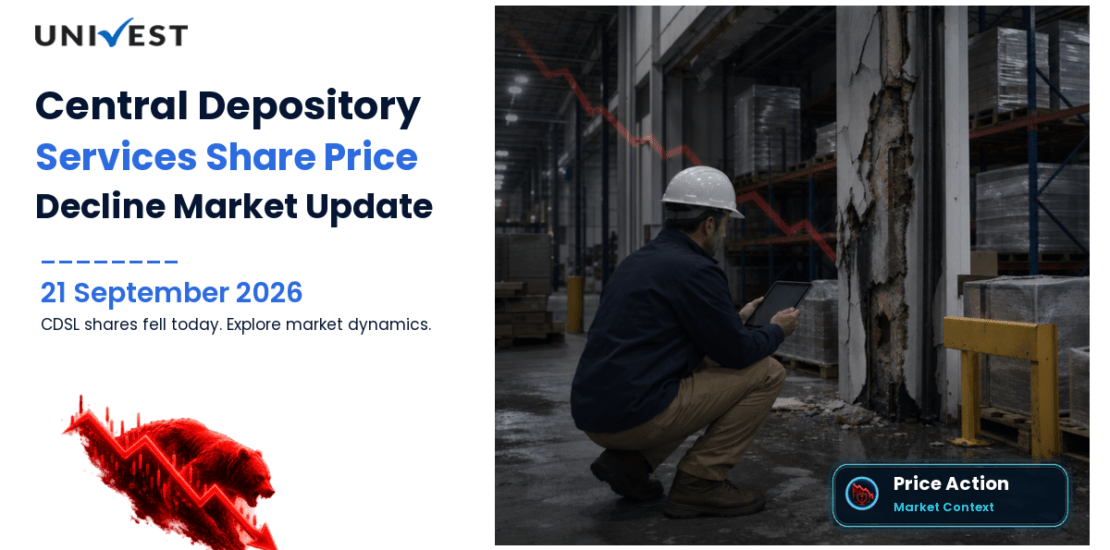 UNIVEST

Central Depository Services Share Price Decline Market Update

21 September 2026

CDSL shares fell today. Explore market dynamics.

Price Action
Market Context